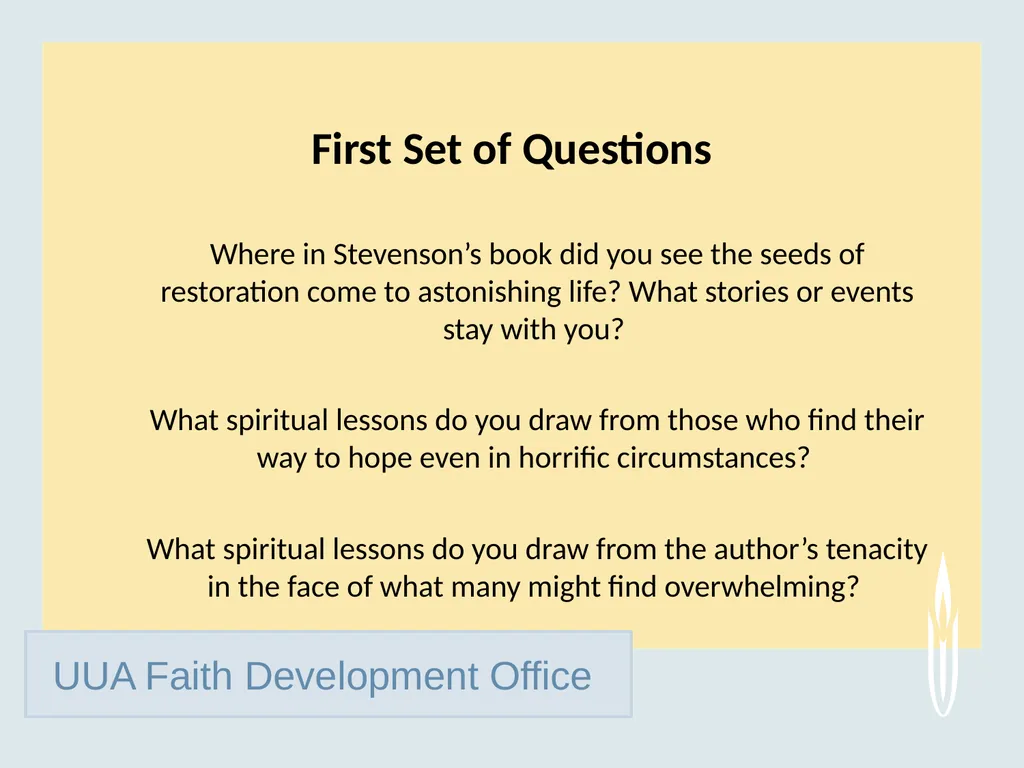 First Set of Questions

Where in Stevenson’s book did you see the seeds of restoration come to astonishing life? What stories or events stay with you?

What spiritual lessons do you draw from those who find their way to hope even in horrific circumstances?

What spiritual lessons do you draw from the author’s tenacity in the face of what many might find overwhelming?

UUA Faith Development Office